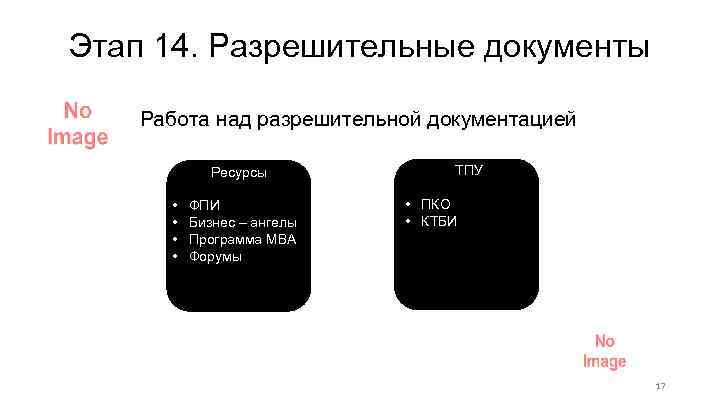 Этап 14. Разрешительные документы

No Image

Работа над разрешительной документацией

Ресурсы

• ФПИ
• Бизнес – ангелы
• Программа МВА
• Форумы

ТПУ

• ПКО
• КТБИ

No Image

17